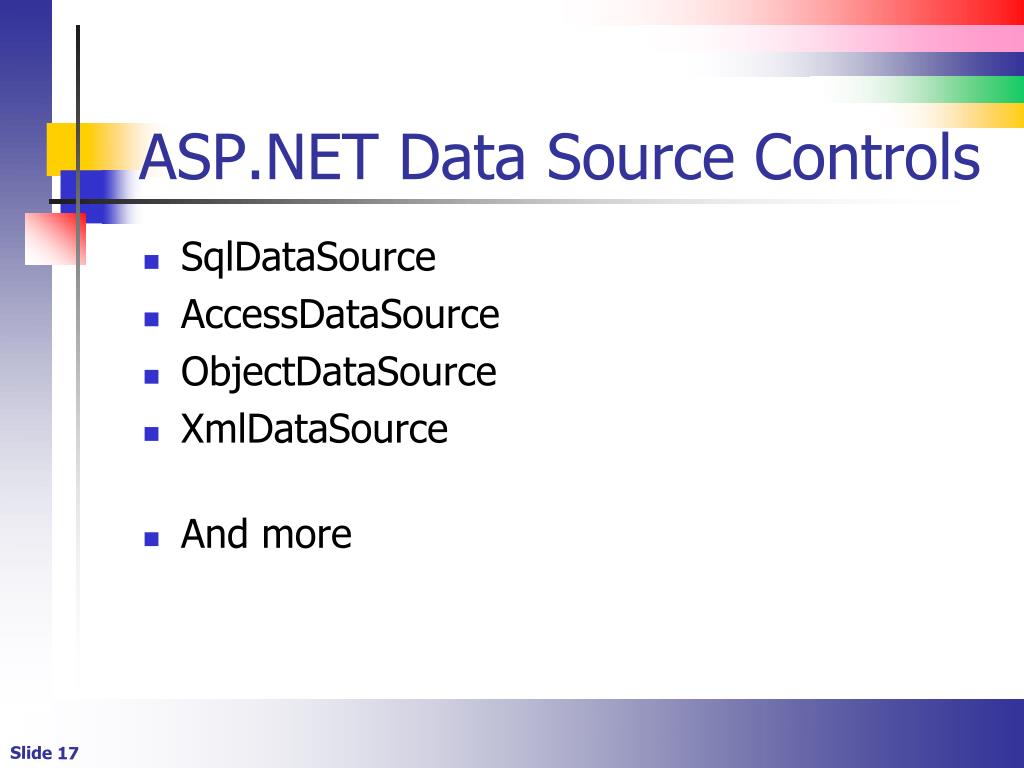 ASP.NET Data Source Controls

- SqlDataSource
- AccessDataSource
- ObjectDataSource
- XmlDataSource

- And more

Slide 17